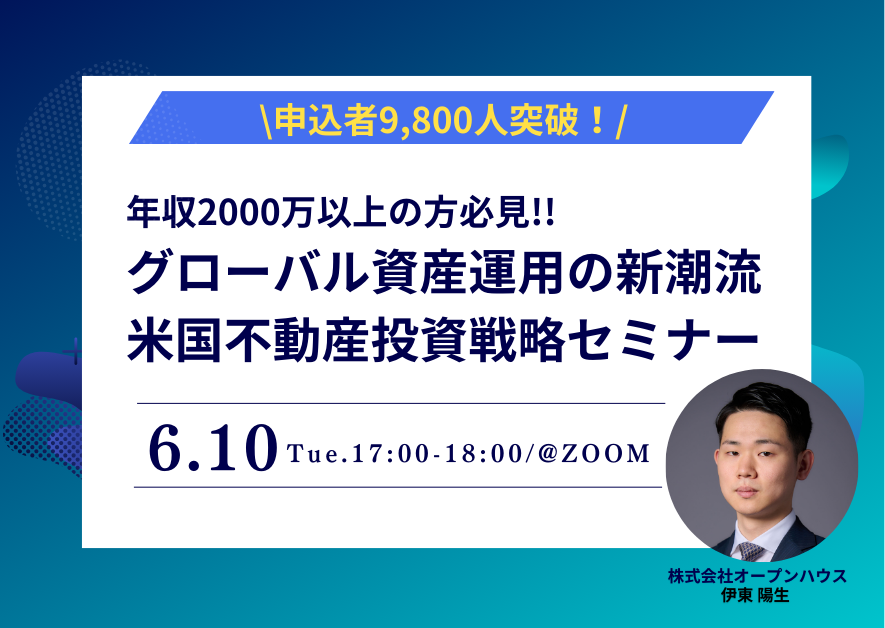 \申込者9,800人突破！/

年収2000万以上の方必見!!
グローバル資産運用の新潮流
米国不動産投資戦略セミナー

6.10 Tue.17:00-18:00/@ZOOM

株式会社オープンハウス
伊東 陽生